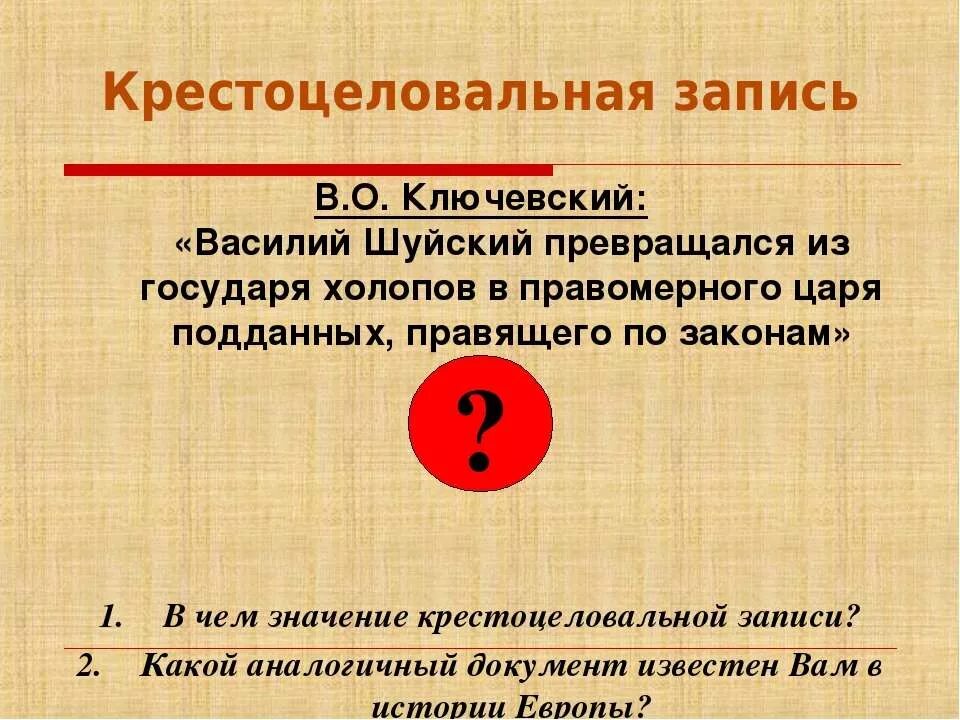 Крестоцеловальная запись

В.О. Ключевский:
«Василий Шуйский превращался из государя холопов в правомерного царя подданных, правящего по законам»

?

1. В чем значение крестоцеловальной записи?
2. Какой аналогичный документ известен Вам в истории Европы?